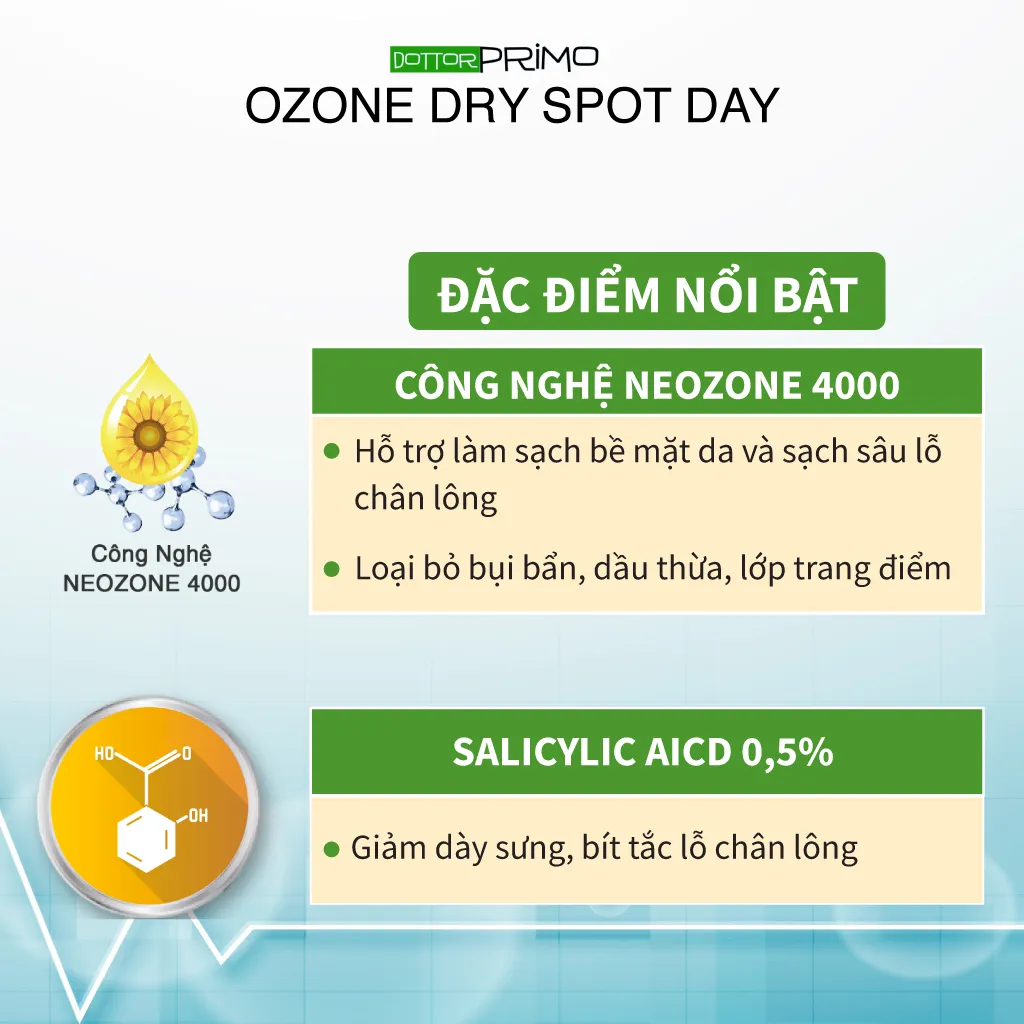 DOTTOR PRIMO
OZONE DRY SPOT DAY

ĐẶC ĐIỂM NỔI BẬT

CÔNG NGHỆ NEOZONE 4000

Công Nghệ NEOZONE 4000

- Hỗ trợ làm sạch bề mặt da và sạch sâu lỗ chân lông
- Loại bỏ bụi bẩn, dầu thừa, lớp trang điểm

SALICYLIC AICD 0,5%

HO O OH

- Giảm dày sưng, bít tắc lỗ chân lông